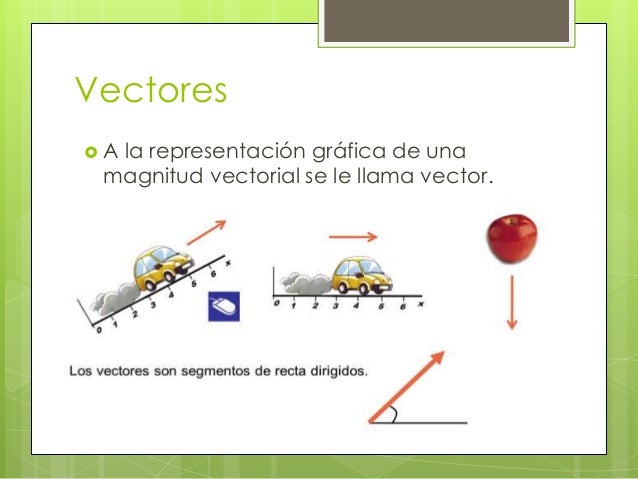 Vectores

A la representación gráfica de una magnitud vectorial se le llama vector.

0 1 2 3 4 5 6 x

0 1 2 3 4 5 6 x

Los vectores son segmentos de recta dirigidos.